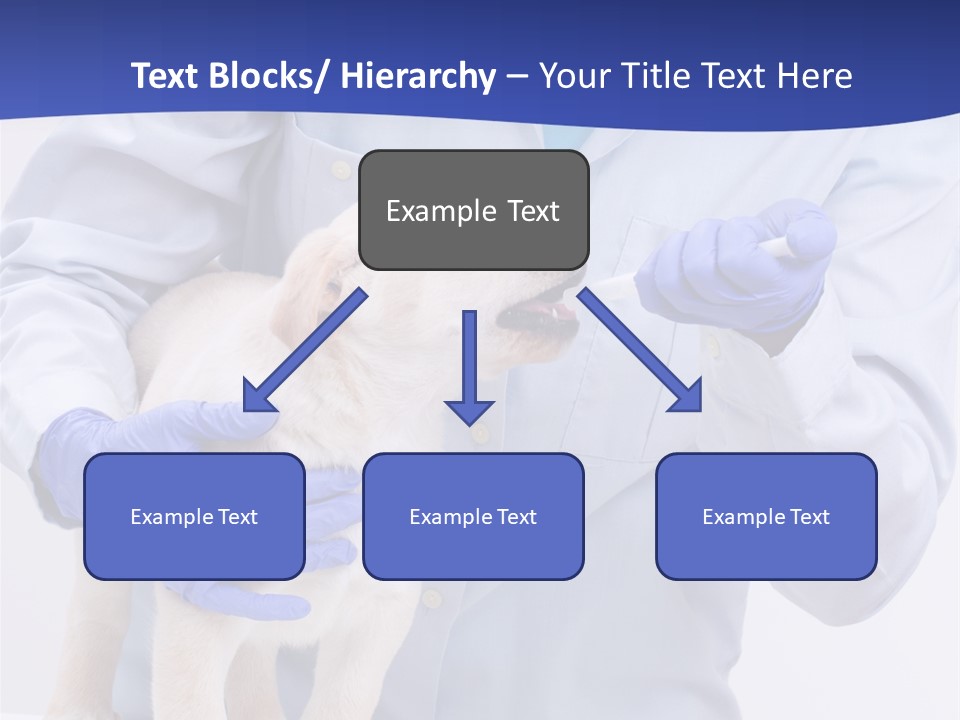 Text Blocks/ Hierarchy – Your Title Text Here

Example Text

Example Text

Example Text

Example Text